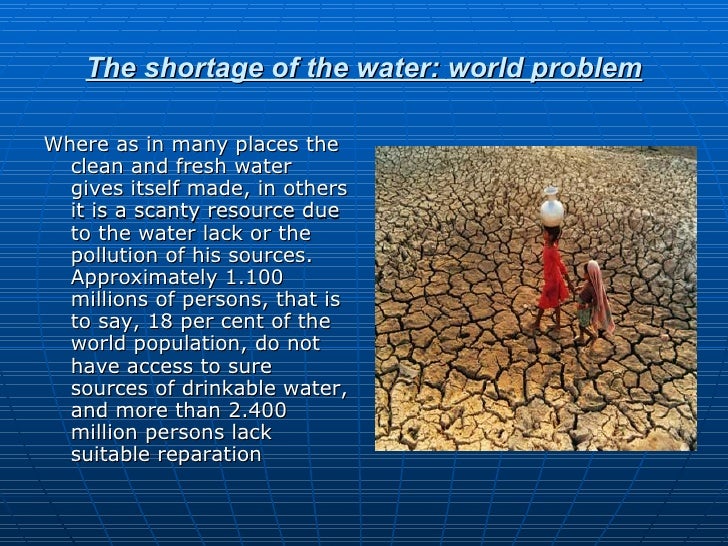 The shortage of the water: world problem

Where as in many places the clean and fresh water gives itself made, in others it is a scanty resource due to the water lack or the pollution of his sources. Approximately 1.100 millions of persons, that is to say, 18 per cent of the world population, do not have access to sure sources of drinkable water, and more than 2.400 million persons lack suitable reparation